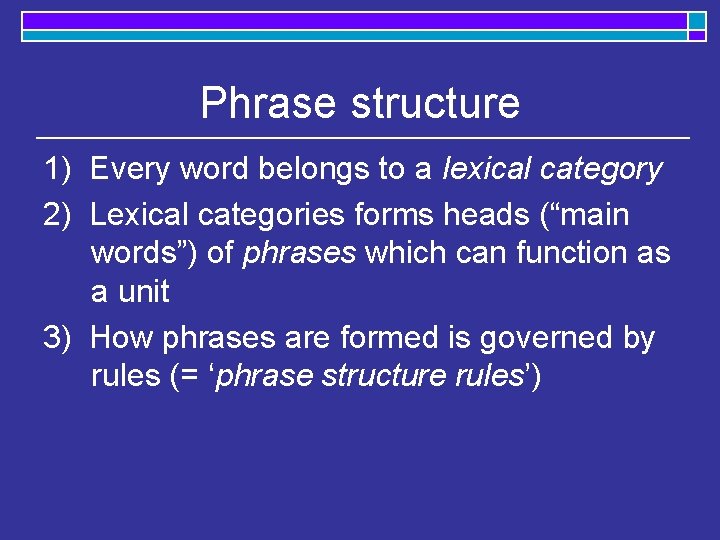 Phrase structure

1) Every word belongs to a lexical category

2) Lexical categories forms heads (“main words”) of phrases which can function as a unit

3) How phrases are formed is governed by rules (= ‘phrase structure rules’)